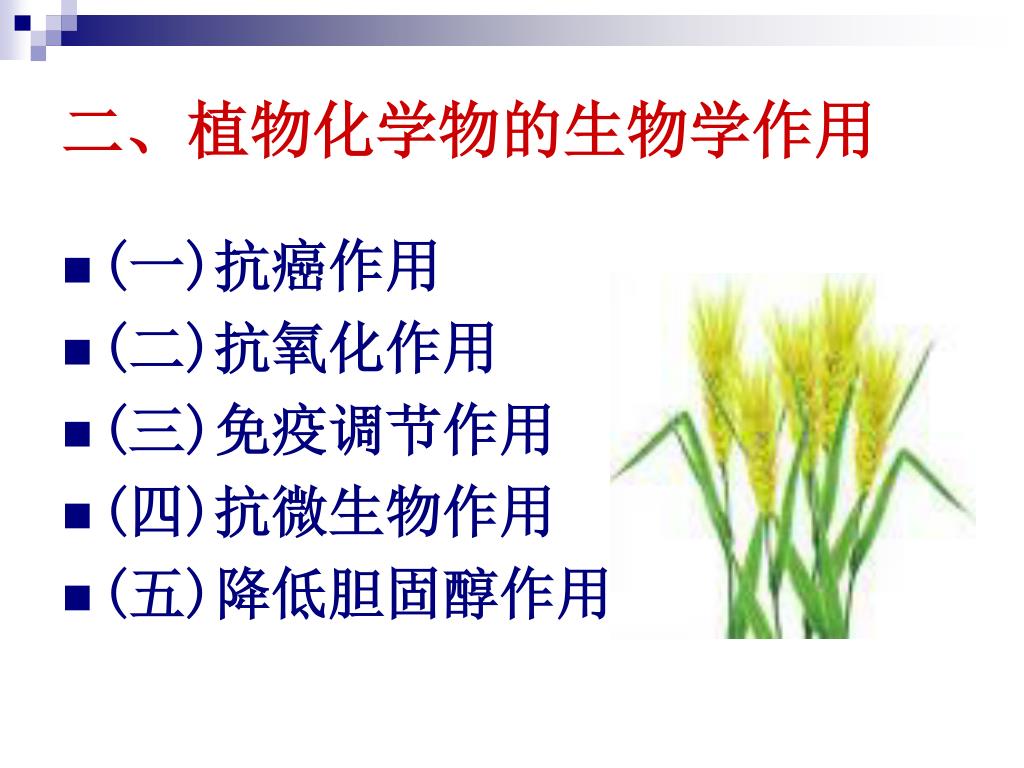 二、植物化学物的生物学作用

(一)抗癌作用
(二)抗氧化作用
(三)免疫调节作用
(四)抗微生物作用
(五)降低胆固醇作用